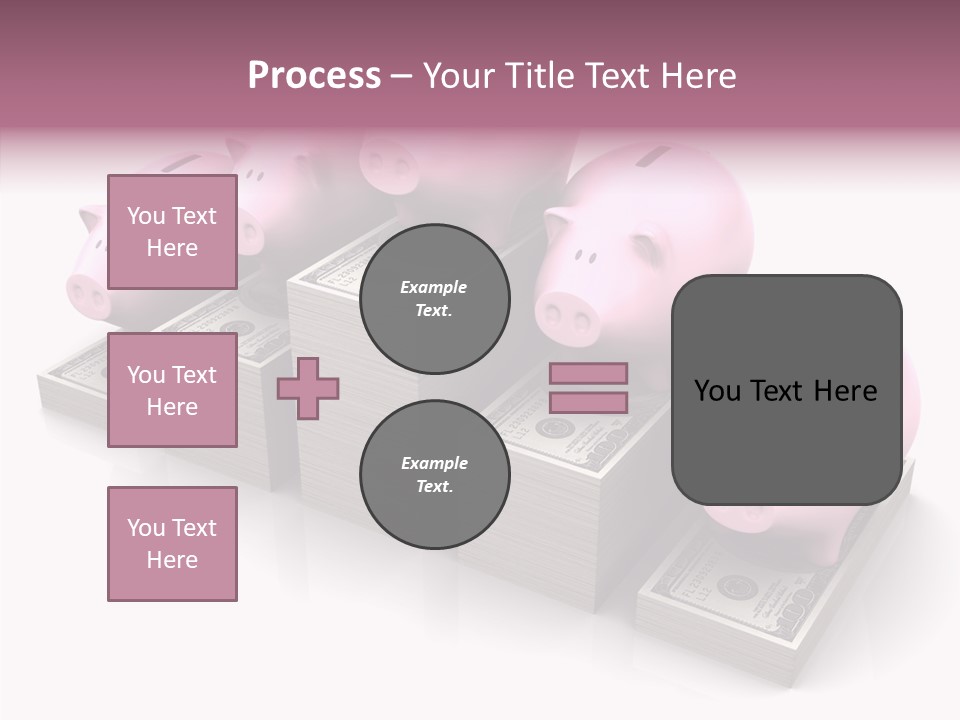 Process – Your Title Text Here

You Text Here

You Text Here

You Text Here

Example Text.

Example Text.

You Text Here